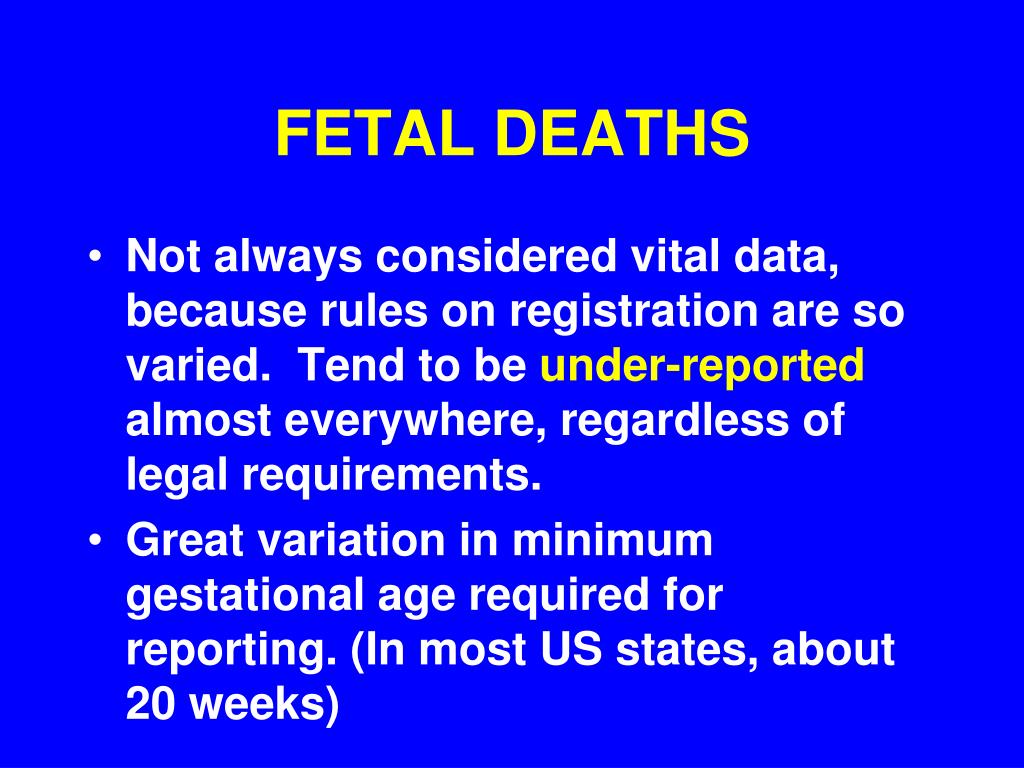 FETAL DEATHS

• Not always considered vital data, because rules on registration are so varied. Tend to be under-reported almost everywhere, regardless of legal requirements.
• Great variation in minimum gestational age required for reporting. (In most US states, about 20 weeks)